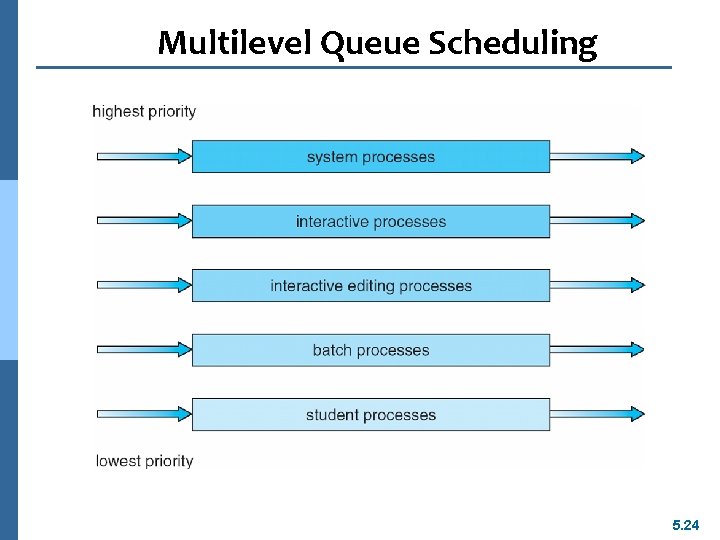 Multilevel Queue Scheduling

highest priority

system processes

interactive processes

interactive editing processes

batch processes

student processes

lowest priority

5.24